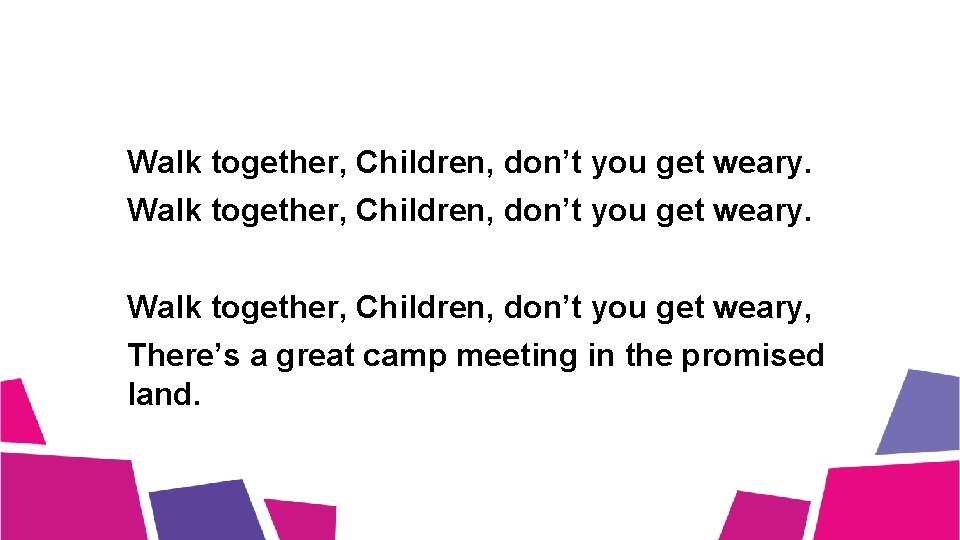 Walk together, Children, don’t you get weary.
Walk together, Children, don’t you get weary.

Walk together, Children, don’t you get weary,
There’s a great camp meeting in the promised land.